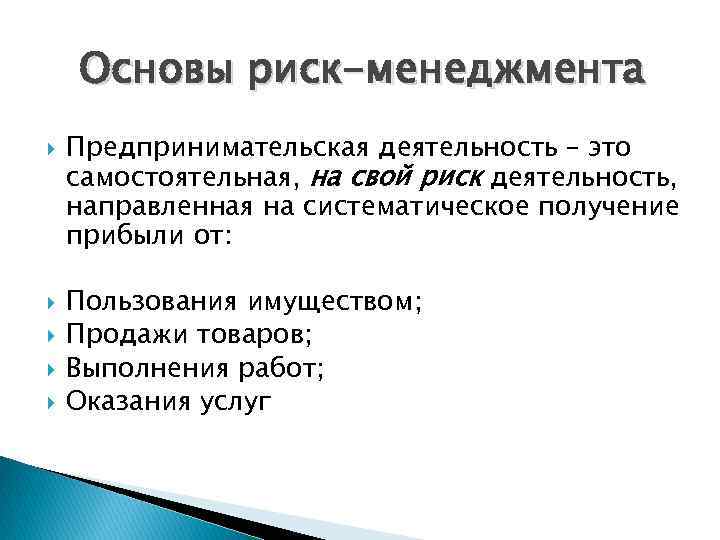 Основы риск-менеджмента

Предпринимательская деятельность – это самостоятельная, на свой риск деятельность, направленная на систематическое получение прибыли от:

Пользования имуществом;
Продажи товаров;
Выполнения работ;
Оказания услуг